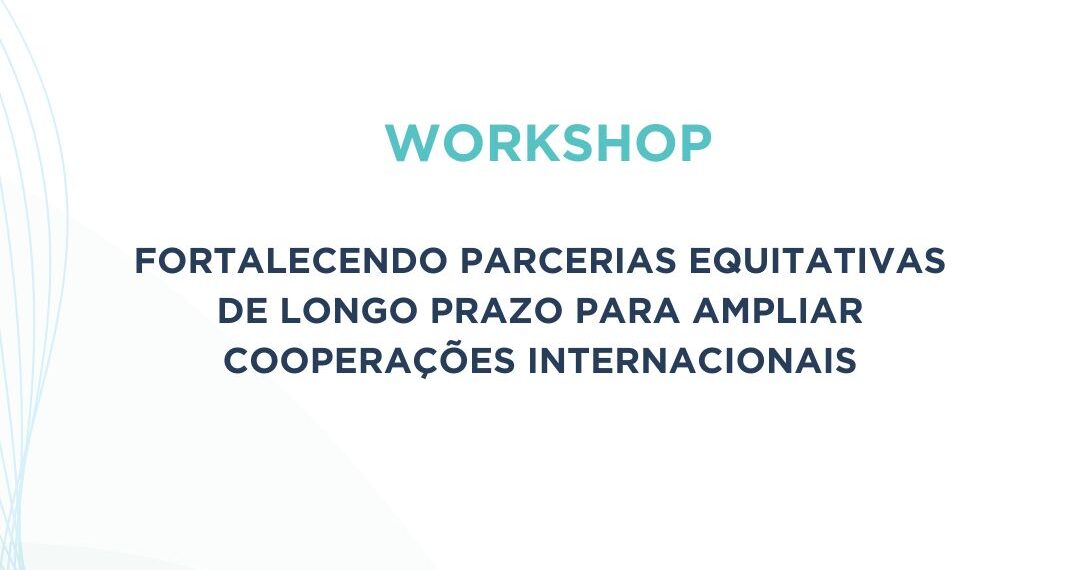 WORKSHOP

FORTALECENDO PARCERIAS EQUITATIVAS DE LONGO PRAZO PARA AMPLIAR COOPERAÇÕES INTERNACIONAIS